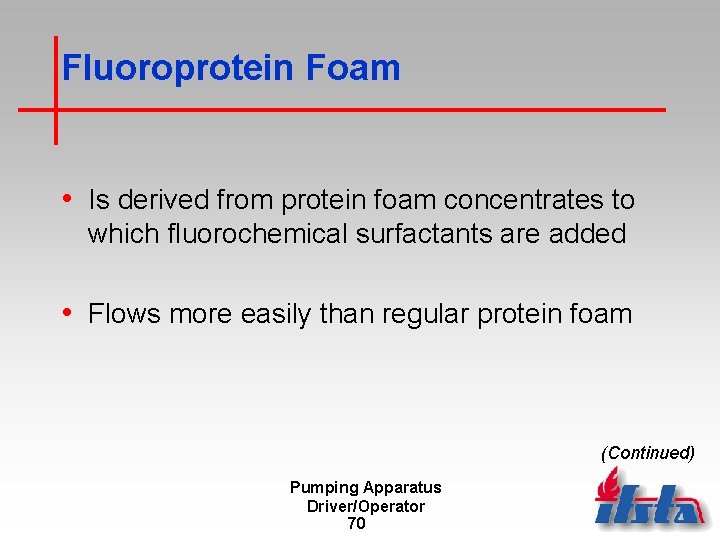 Fluoroprotein Foam

• Is derived from protein foam concentrates to which fluorochemical surfactants are added

• Flows more easily than regular protein foam

(Continued)

Pumping Apparatus
Driver/Operator
70

ifsta